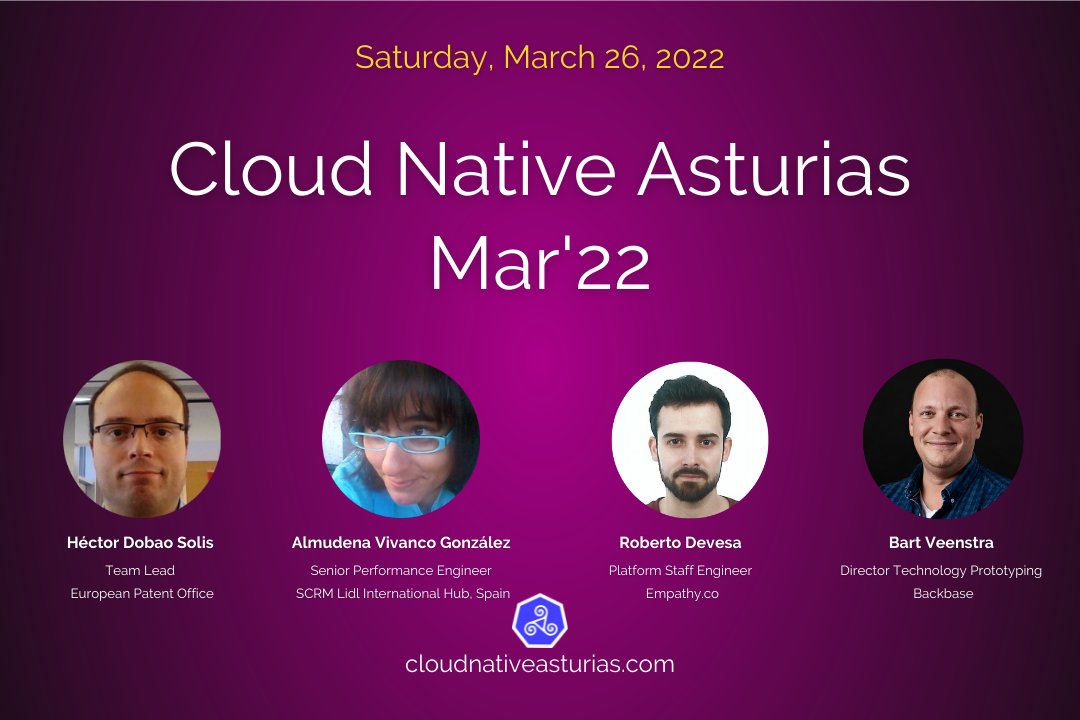 Saturday, March 26, 2022

Cloud Native Asturias Mar'22

Héctor Dobao Solis
Team Lead
European Patent Office

Almudena Vivanco González
Senior Performance Engineer
SCRM Lidl International Hub, Spain

Roberto Devesa
Platform Staff Engineer
Empathy.co

Bart Veenstra
Director Technology Prototyping
Backbase

cloudnativeasturias.com